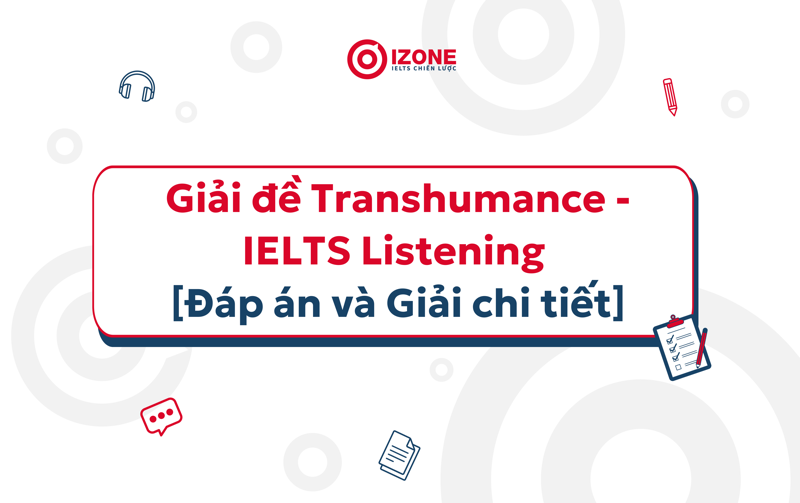 IZONE
IELTS CHIẾN LƯỢC

Giải đề Transhumance - IELTS Listening [Đáp án và Giải chi tiết]